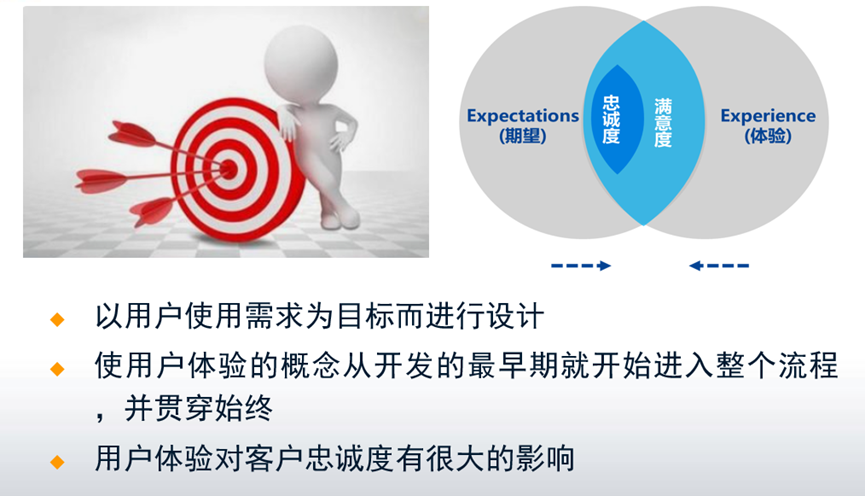 Expectations
(期望)

忠诚度

满意度

Experience
(体验)

◆ 以用户使用需求为目标而进行设计

◆ 使用户体验的概念从开发的最早期就开始进入整个流程，并贯穿始终

◆ 用户体验对客户忠诚度有很大的影响